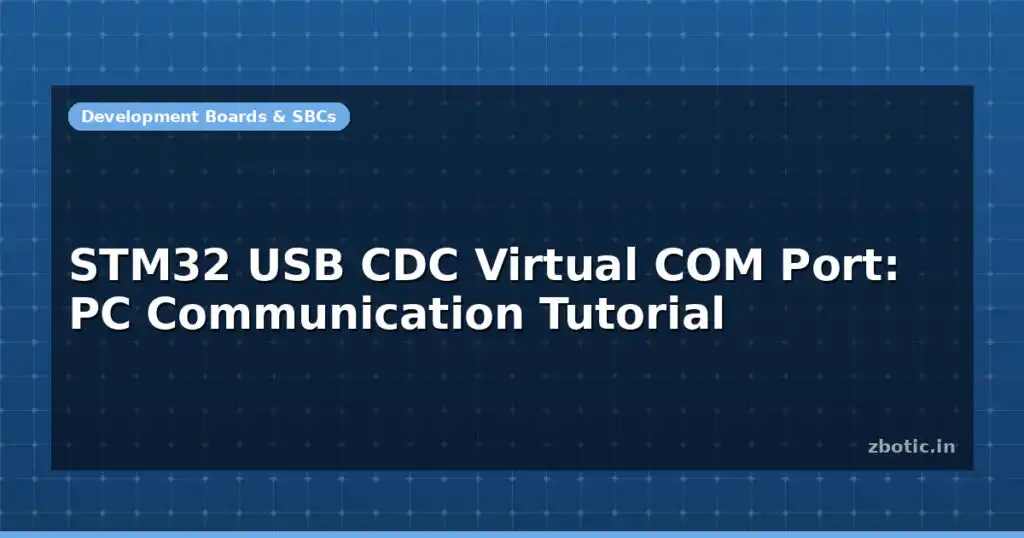 Development Boards & SBCs

STM32 USB CDC Virtual COM Port: PC Communication Tutorial

zbotic.in